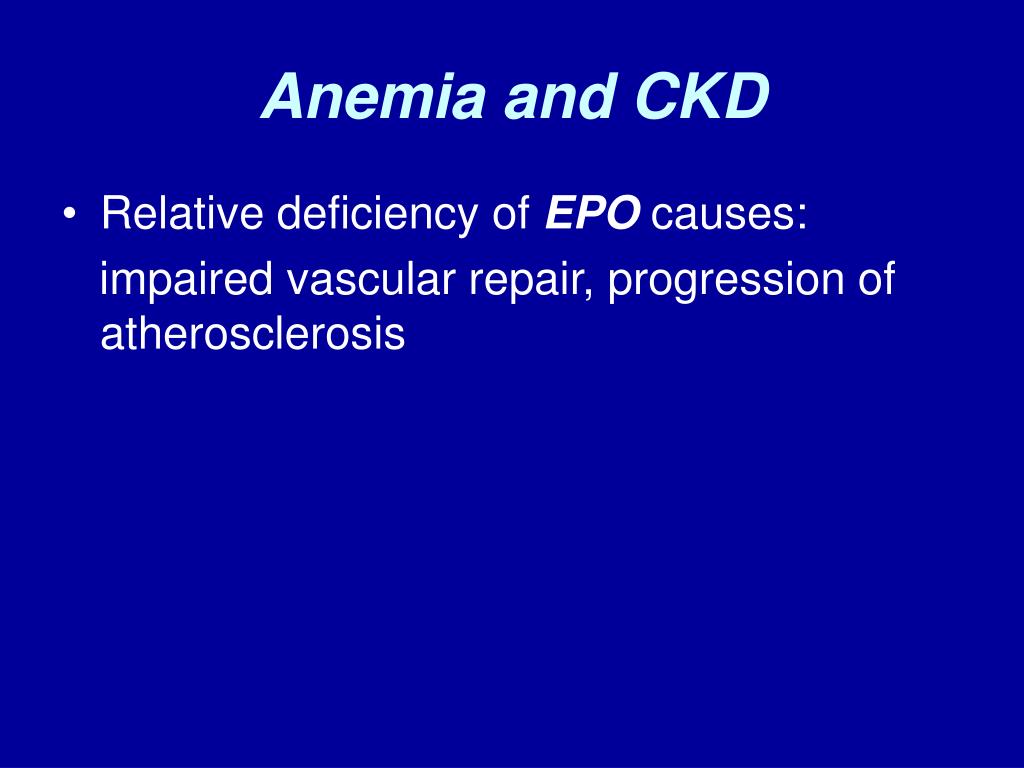 Anemia and CKD

• Relative deficiency of EPO causes:

impaired vascular repair, progression of atherosclerosis